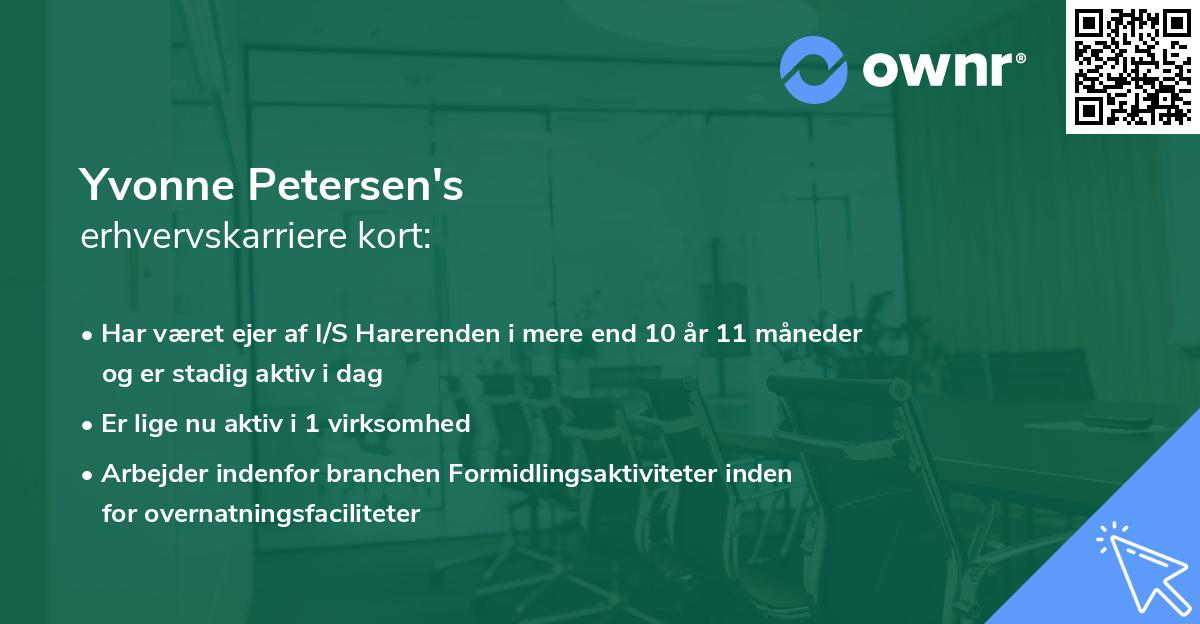 ownr®

Yvonne Petersen's
erhvervskarriere kort:

• Har været ejer af I/S Harerenden i mere end 10 år 11 måneder og er stadig aktiv i dag
• Er lige nu aktiv i 1 virksomhed
• Arbejder indenfor branchen Formidlingsaktiviteter inden for overnatningsfaciliteter